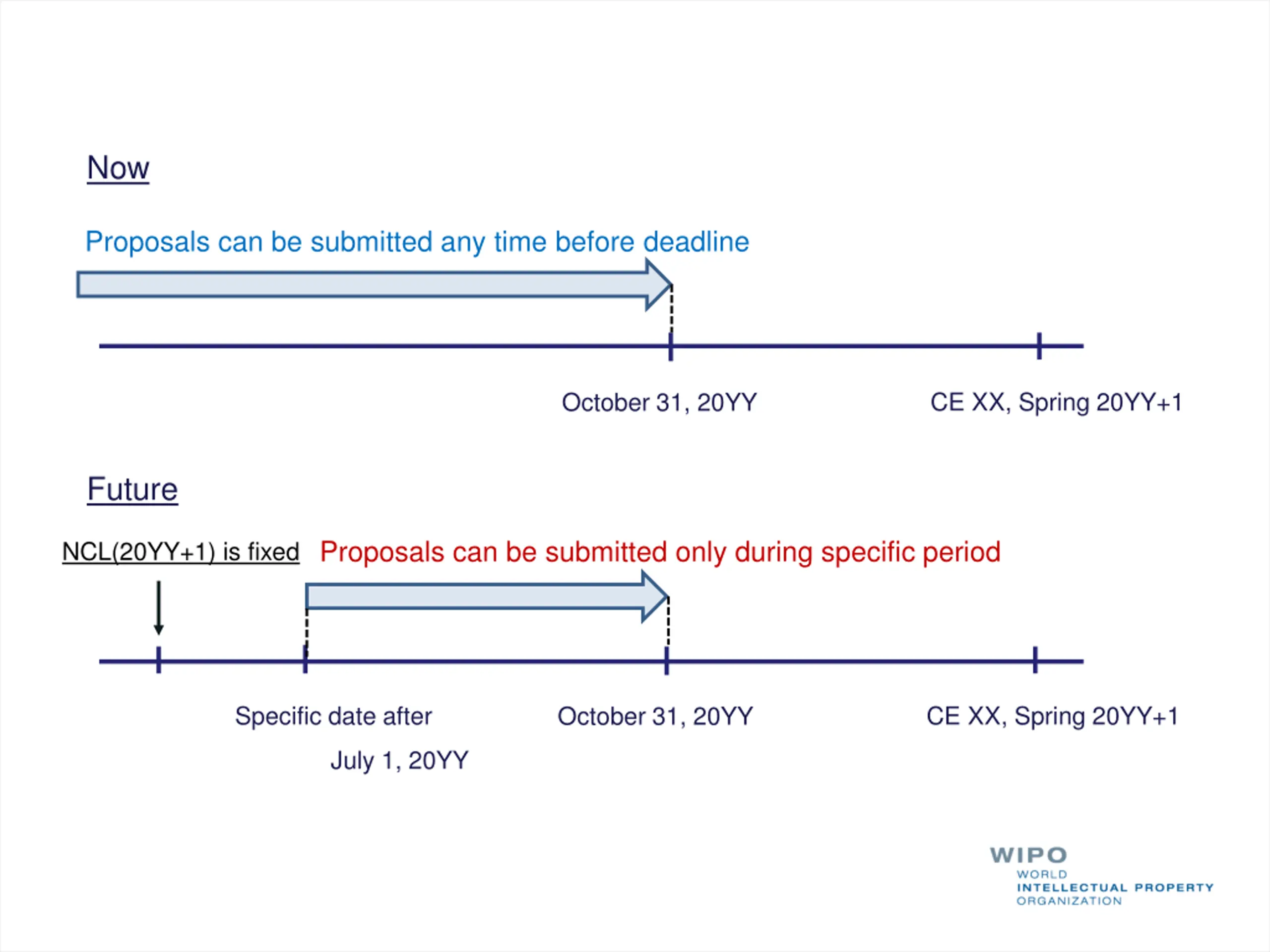 Now

Proposals can be submitted any time before deadline

October 31, 20YY

CE XX, Spring 20YY+1

Future

NCL(20YY+1) is fixed

Proposals can be submitted only during specific period

Specific date after July 1, 20YY

October 31, 20YY

CE XX, Spring 20YY+1

WIPO
WORLD
INTELLECTUAL PROPERTY
ORGANIZATION